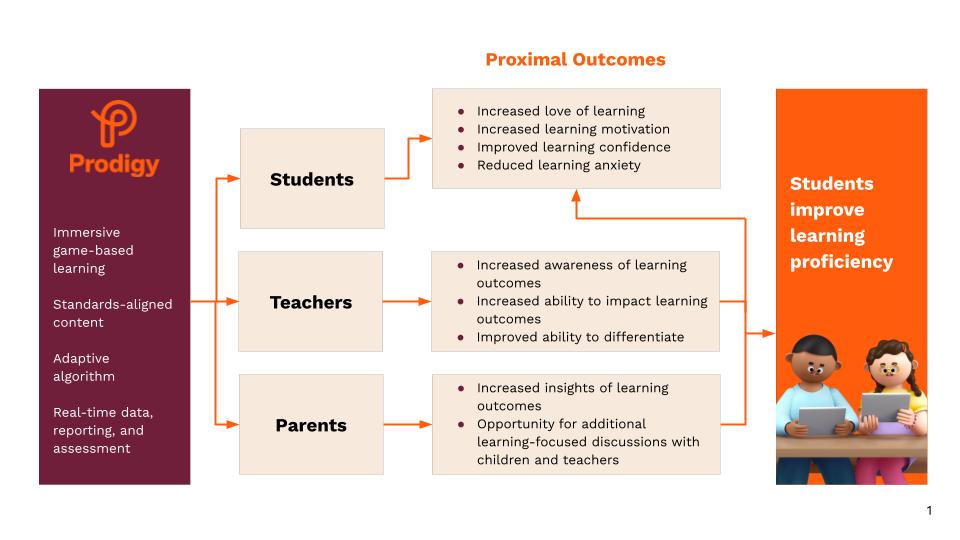 Proximal Outcomes

Prodigy

Immersive game-based learning

Standards-aligned content

Adaptive algorithm

Real-time data, reporting, and assessment

Students

Teachers

Parents

- Increased love of learning
- Increased learning motivation
- Improved learning confidence
- Reduced learning anxiety

- Increased awareness of learning outcomes
- Increased ability to impact learning outcomes
- Improved ability to differentiate

- Increased insights of learning outcomes
- Opportunity for additional learning-focused discussions with children and teachers

Students improve learning proficiency

1